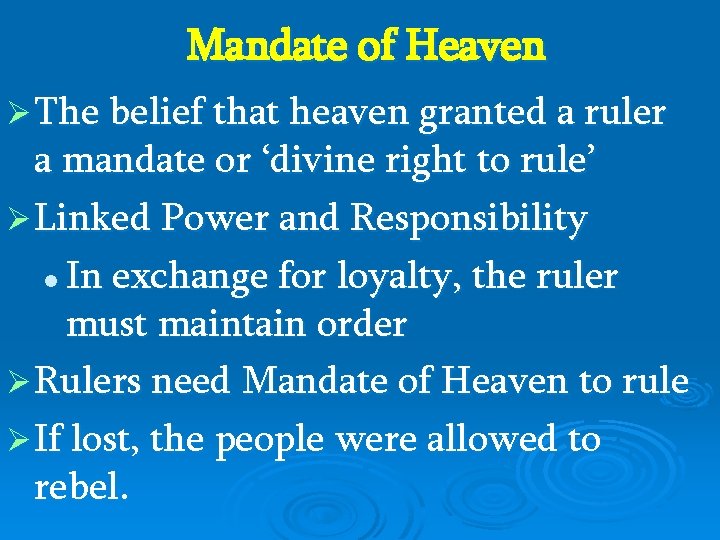 Mandate of Heaven

➢ The belief that heaven granted a ruler a mandate or ‘divine right to rule’

➢ Linked Power and Responsibility

• In exchange for loyalty, the ruler must maintain order

➢ Rulers need Mandate of Heaven to rule

➢ If lost, the people were allowed to rebel.